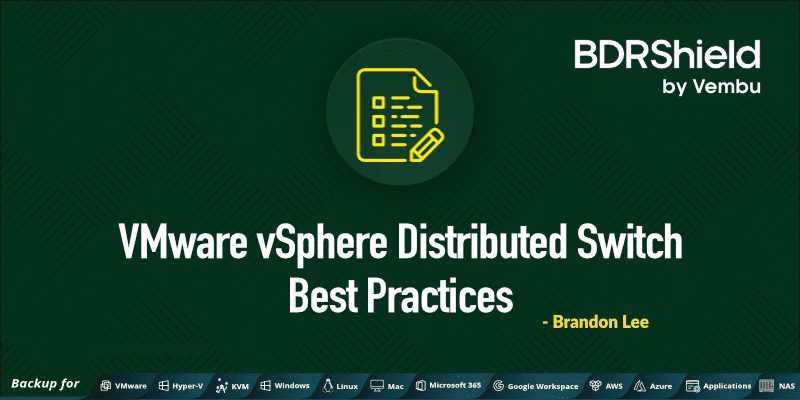 BDRShield
by Vembu

VMware vSphere Distributed Switch Best Practices

- Brandon Lee

Backup for VMware Hyper-V KVM Windows Linux Mac Microsoft 365 Google Workspace AWS Azure Applications NAS